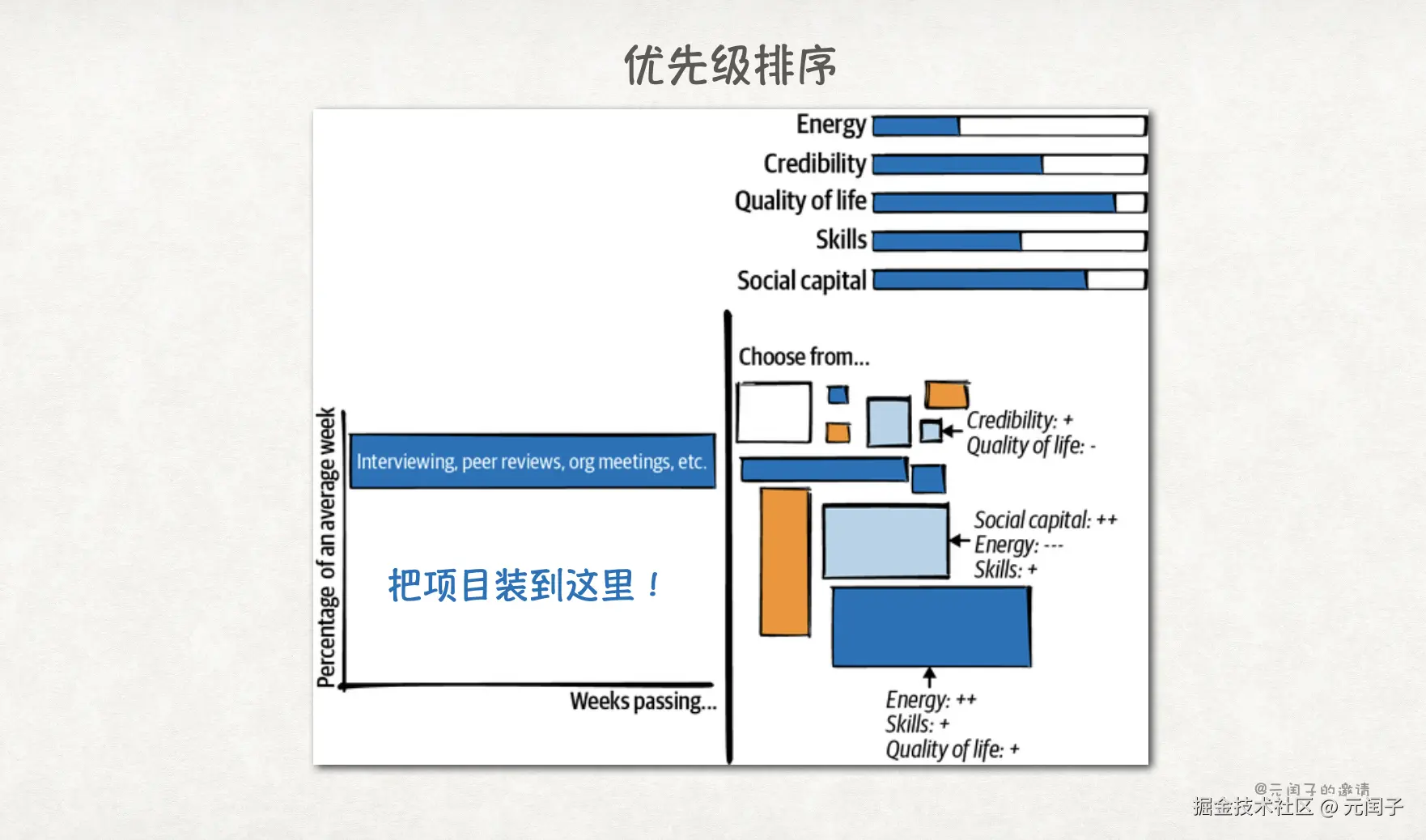 优先级排序

Energy
Credibility
Quality of life
Skills
Social capital

Percentage of an average week

Interviewing, peer reviews, org meetings, etc.

把项目装到这里！

Weeks passing...

Choose from...

Credibility: +
Quality of life: -

Social capital: ++
Energy: ---
Skills: +

Energy: ++
Skills: +
Quality of life: +

@元闰子的邀请
掘金技术社区 @ 元闰子